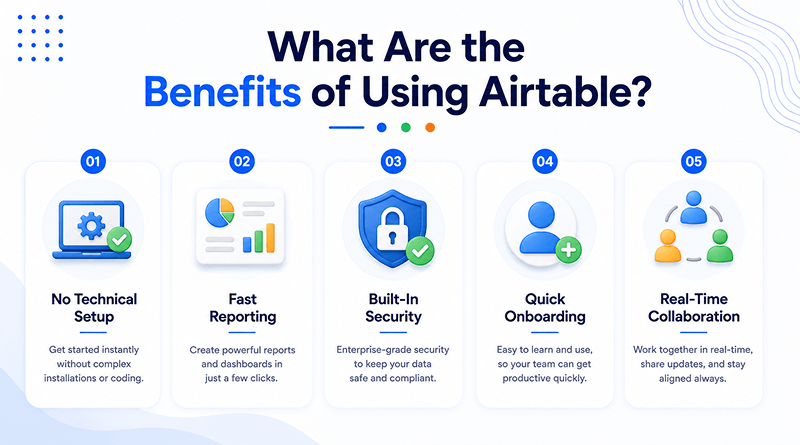 What Are the Benefits of Using Airtable?

01

No Technical Setup

Get started instantly without complex installations or coding.

02

Fast Reporting

Create powerful reports and dashboards in just a few clicks.

03

Built-In Security

Enterprise-grade security to keep your data safe and compliant.

04

Quick Onboarding

Easy to learn and use, so your team can get productive quickly.

05

Real-Time Collaboration

Work together in real-time, share updates, and stay aligned always.